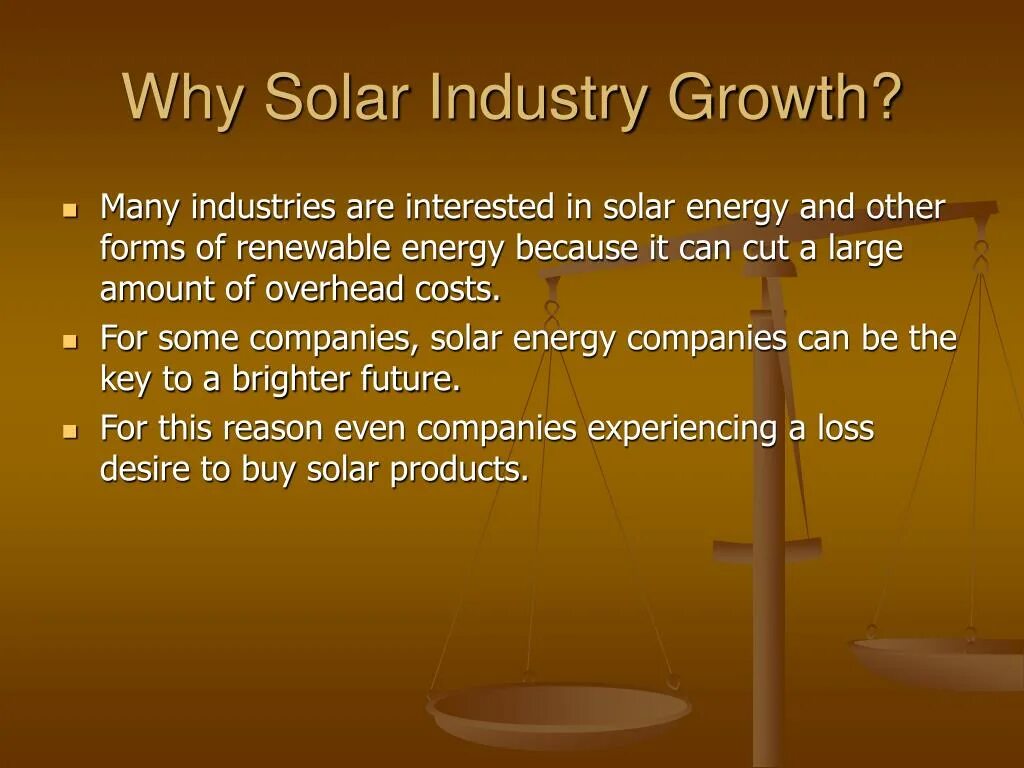 Why Solar Industry Growth?

- Many industries are interested in solar energy and other forms of renewable energy because it can cut a large amount of overhead costs.
- For some companies, solar energy companies can be the key to a brighter future.
- For this reason even companies experiencing a loss desire to buy solar products.